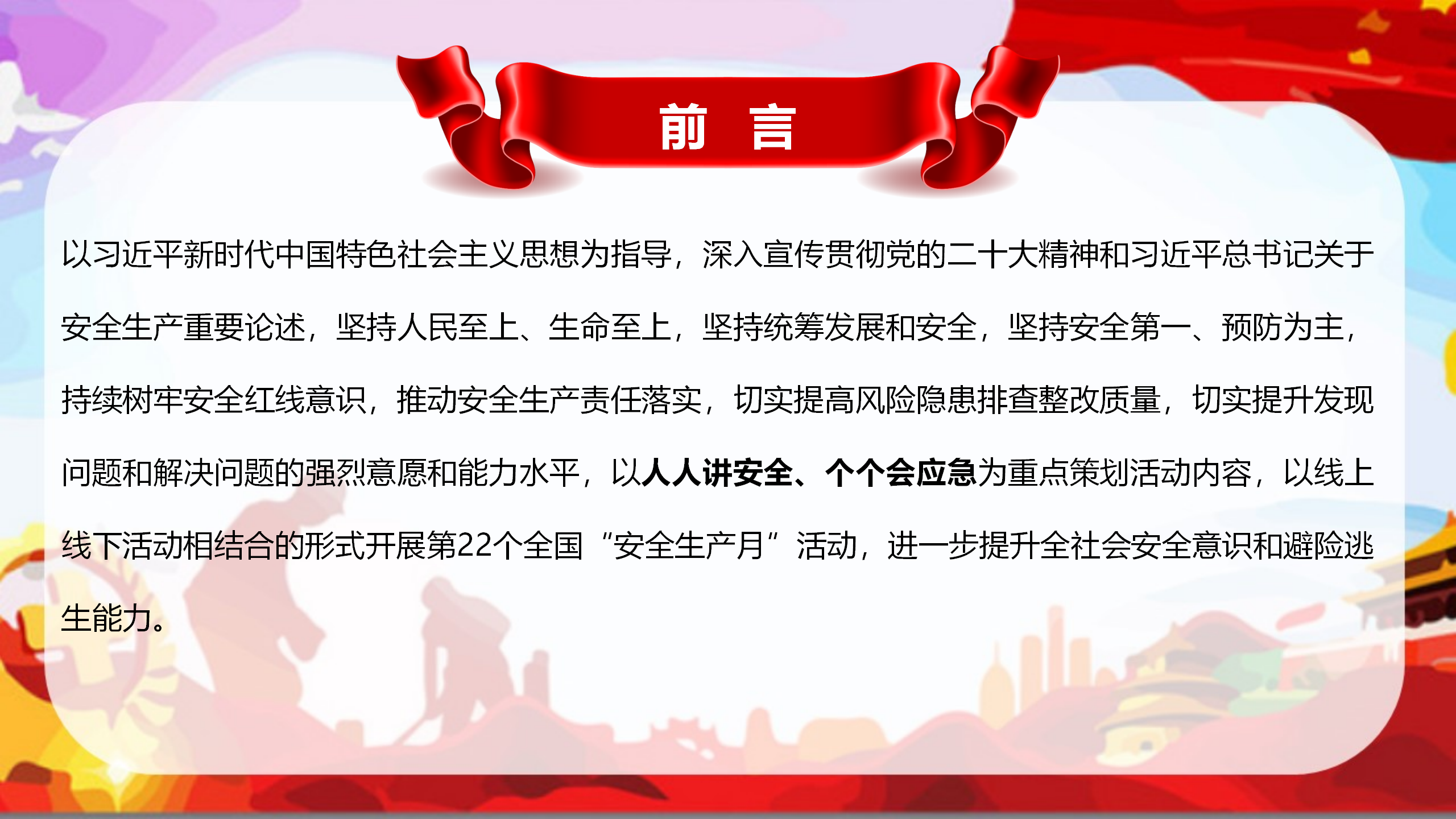 前 言

以习近平新时代中国特色社会主义思想为指导，深入宣传贯彻党的二十大精神和习近平总书记关于安全生产重要论述，坚持人民至上、生命至上，坚持统筹发展和安全，坚持安全第一、预防为主，持续树牢安全红线意识，推动安全生产责任落实，切实提高风险隐患排查整改质量，切实提升发现问题和解决问题的强烈意愿和能力水平，以人人讲安全、个个会应急为重点策划活动内容，以线上线下活动相结合的形式开展第22个全国“安全生产月”活动，进一步提升全社会安全意识和避险逃生能力。